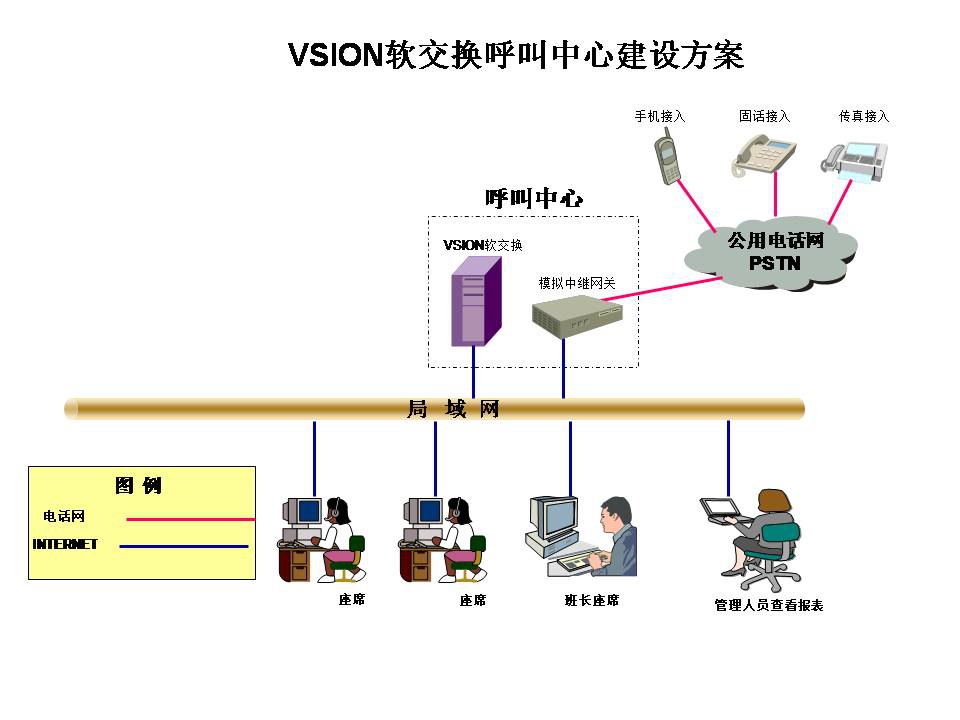 VSION软交换呼叫中心建设方案

手机接入　固话接入　传真接入

呼叫中心

VSION软交换

模拟中继网关

公用电话网
PSTN

局 域 网

图 例
电话网
INTERNET

座席　座席　班长座席　管理人员查看报表